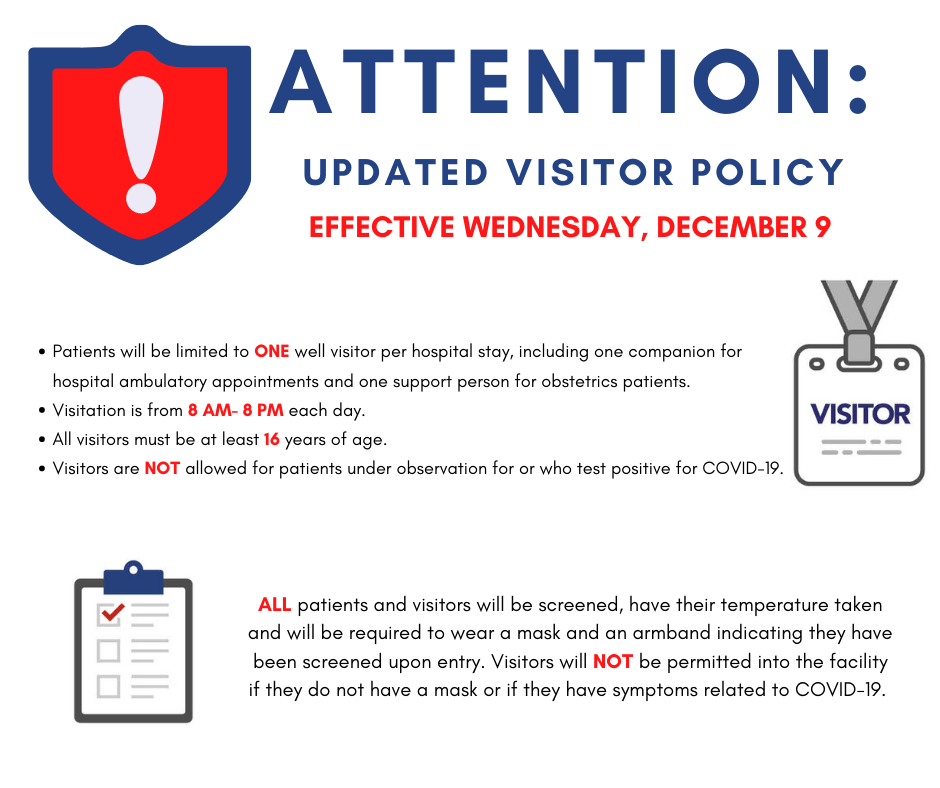 ATTENTION:

UPDATED VISITOR POLICY

EFFECTIVE WEDNESDAY, DECEMBER 9

• Patients will be limited to ONE well visitor per hospital stay, including one companion for hospital ambulatory appointments and one support person for obstetrics patients.
• Visitation is from 8 AM- 8 PM each day.
• All visitors must be at least 16 years of age.
• Visitors are NOT allowed for patients under observation for or who test positive for COVID-19.

VISITOR

ALL patients and visitors will be screened, have their temperature taken and will be required to wear a mask and an armband indicating they have been screened upon entry. Visitors will NOT be permitted into the facility if they do not have a mask or if they have symptoms related to COVID-19.